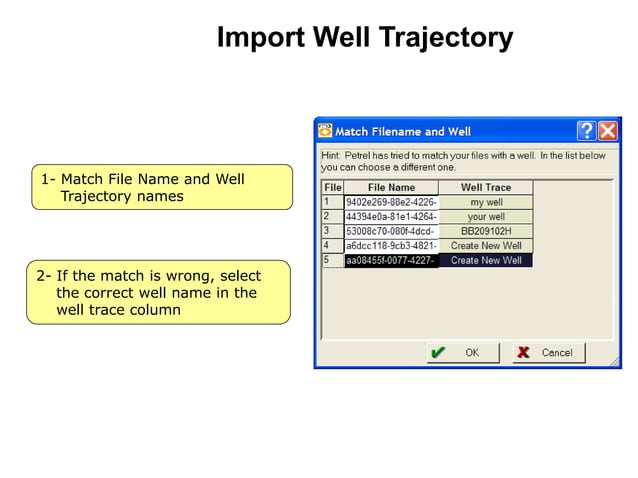 Import Well Trajectory

1- Match File Name and Well Trajectory names

2- If the match is wrong, select the correct well name in the well trace column

Match Filename and Well

Hint: Petrel has tried to match your files with a well. In the list below you can choose a different one.

| File | File Name | Well Trace |
|---|---|---|
| 1 | 9402e269-88e2-4226- | my well |
| 2 | 44394e0a-81e1-4264- | your well |
| 3 | 53008c70-080f-4dcd- | BB209102H |
| 4 | a6dcc118-9cb3-4821- | Create New Well |
| 5 | aa08455f-0077-4227- | Create New Well |

OK

Cancel